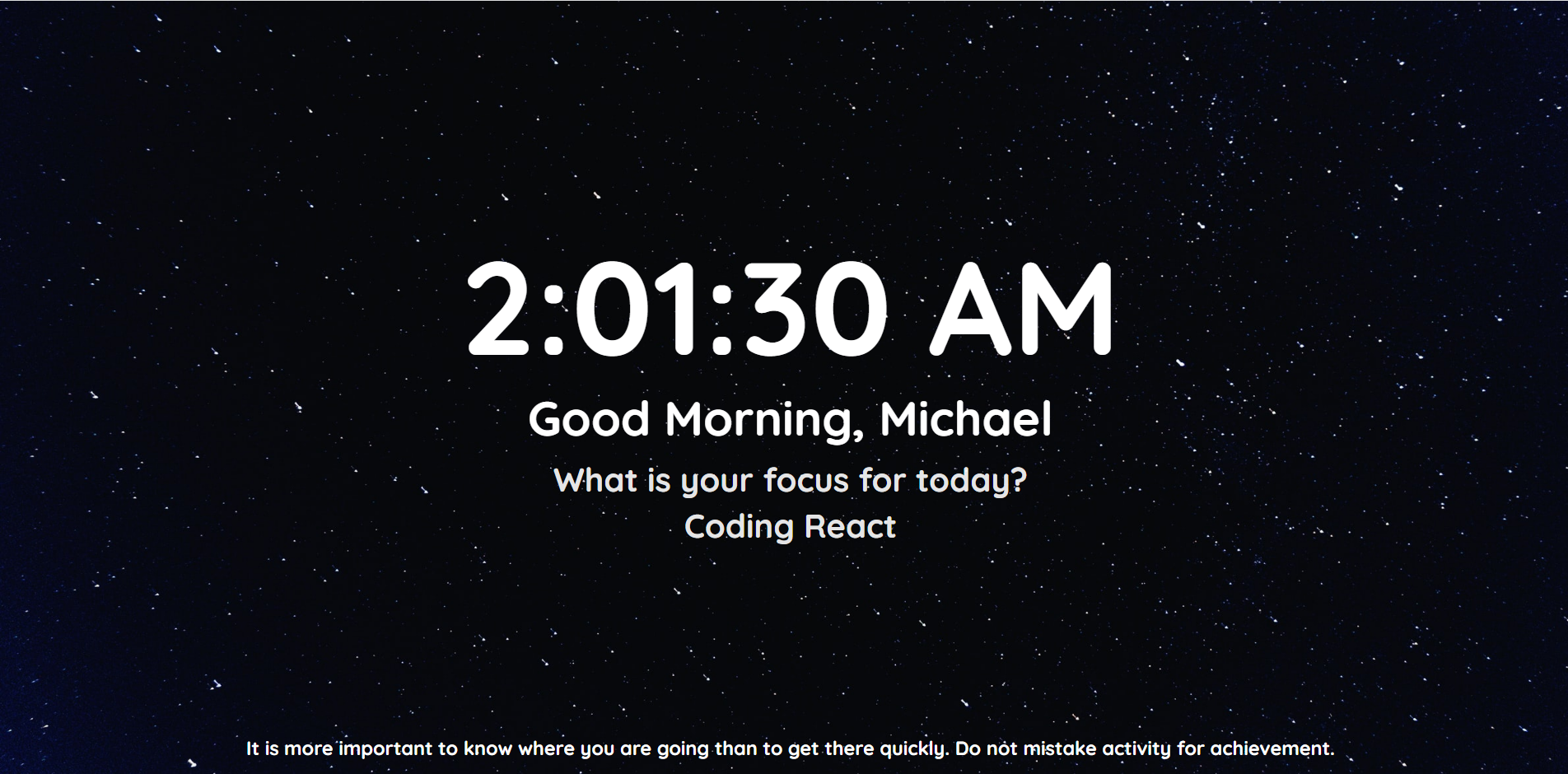 2:01:30 AM

Good Morning, Michael

What is your focus for today?

Coding React

It is more important to know where you are going than to get there quickly. Do not mistake activity for achievement.